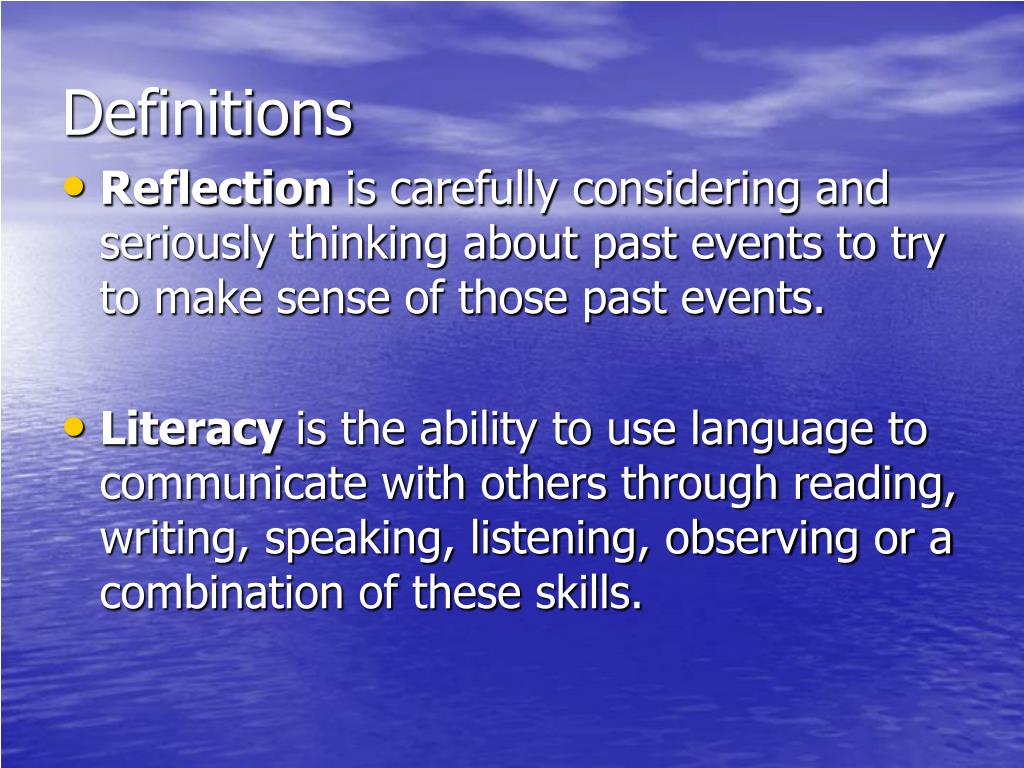 Definitions

• Reflection is carefully considering and seriously thinking about past events to try to make sense of those past events.

• Literacy is the ability to use language to communicate with others through reading, writing, speaking, listening, observing or a combination of these skills.